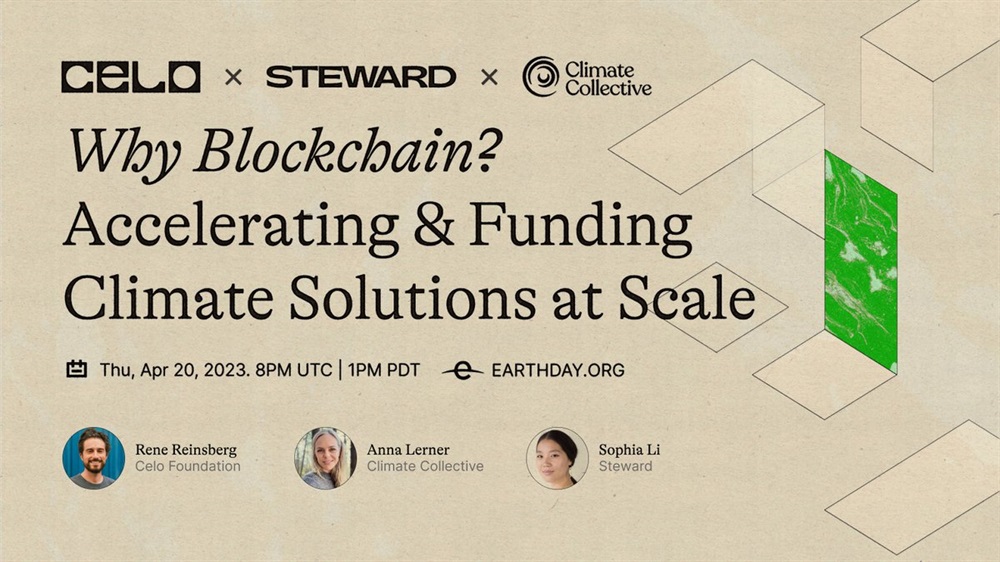 CELO × STEWARD × Climate Collective

Why Blockchain?
Accelerating & Funding Climate Solutions at Scale

Thu, Apr 20, 2023. 8PM UTC | 1PM PDT EARTHDAY.ORG

Rene Reinsberg
Celo Foundation

Anna Lerner
Climate Collective

Sophia Li
Steward